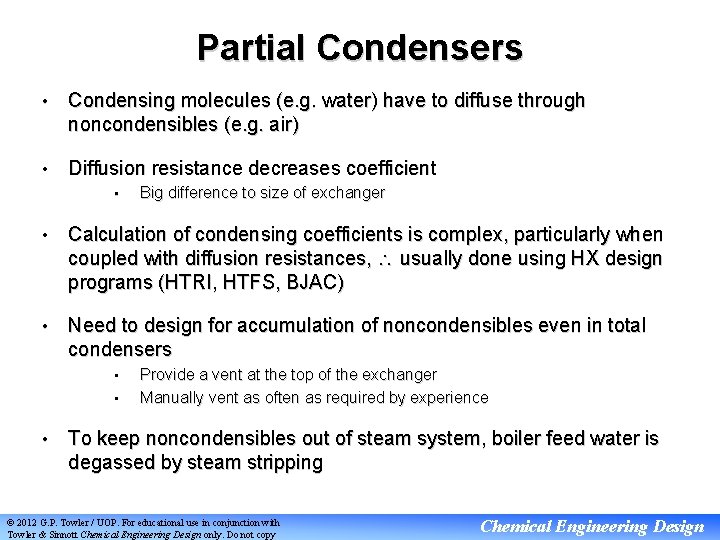 Partial Condensers

• Condensing molecules (e.g. water) have to diffuse through noncondensibles (e.g. air)

• Diffusion resistance decreases coefficient
  ▪ Big difference to size of exchanger

• Calculation of condensing coefficients is complex, particularly when coupled with diffusion resistances, $\therefore$ usually done using HX design programs (HTRI, HTFS, BJAC)

• Need to design for accumulation of noncondensibles even in total condensers
  ▪ Provide a vent at the top of the exchanger
  ▪ Manually vent as often as required by experience

• To keep noncondensibles out of steam system, boiler feed water is degassed by steam stripping

© 2012 G.P. Towler / UOP. For educational use in conjunction with Towler & Sinnott Chemical Engineering Design only. Do not copy

Chemical Engineering Design